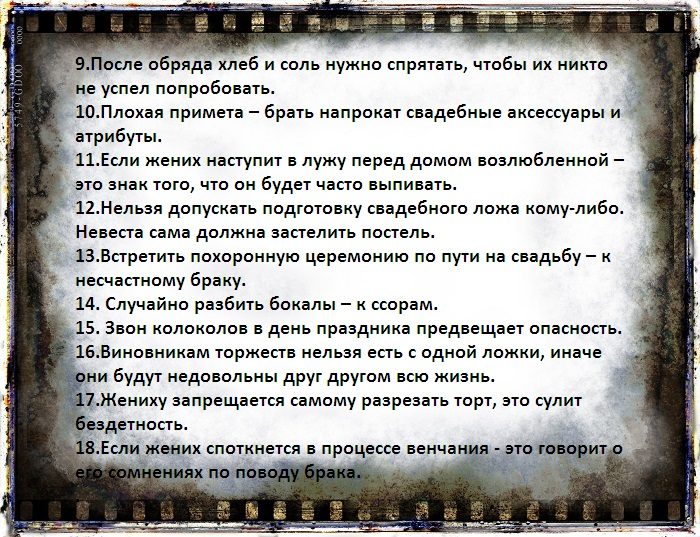 9.После обряда хлеб и соль нужно спрятать, чтобы их никто не успел попробовать.
10.Плохая примета – брать напрокат свадебные аксессуары и атрибуты.
11.Если жених наступит в лужу перед домом возлюбленной – это знак того, что он будет часто выпивать.
12.Нельзя допускать подготовку свадебного ложа кому-либо. Невеста сама должна застелить постель.
13.Встретить похоронную церемонию по пути на свадьбу – к несчастному браку.
14. Случайно разбить бокалы – к ссорам.
15. Звон колоколов в день праздника предвещает опасность.
16.Виновникам торжеств нельзя есть с одной ложки, иначе они будут недовольны друг другом всю жизнь.
17.Жениху запрещается самому разрезать торт, это сулит бездетность.
18.Если жених споткнется в процессе венчания - это говорит о его сомнениях по поводу брака.